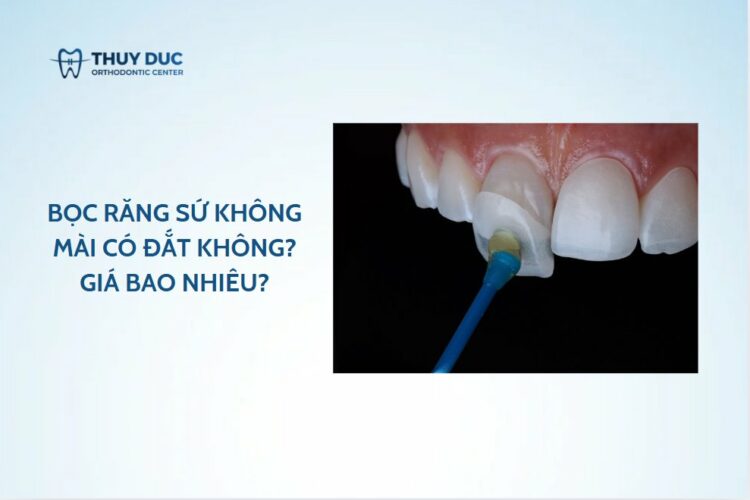 THUY DUC
ORTHODONTIC CENTER

BỌC RĂNG SỨ KHÔNG MÀI CÓ ĐẮT KHÔNG? GIÁ BAO NHIÊU?